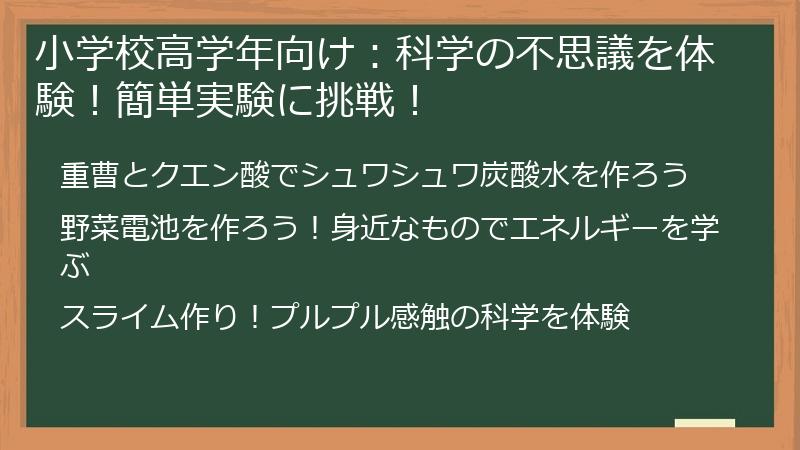 小学校高学年向け：科学の不思議を体験！簡単実験に挑戦！

重曹とクエン酸でシュワシュワ炭酸水を作ろう

野菜電池を作ろう！身近なものでエネルギーを学ぶ

スライム作り！プルプル感触の科学を体験